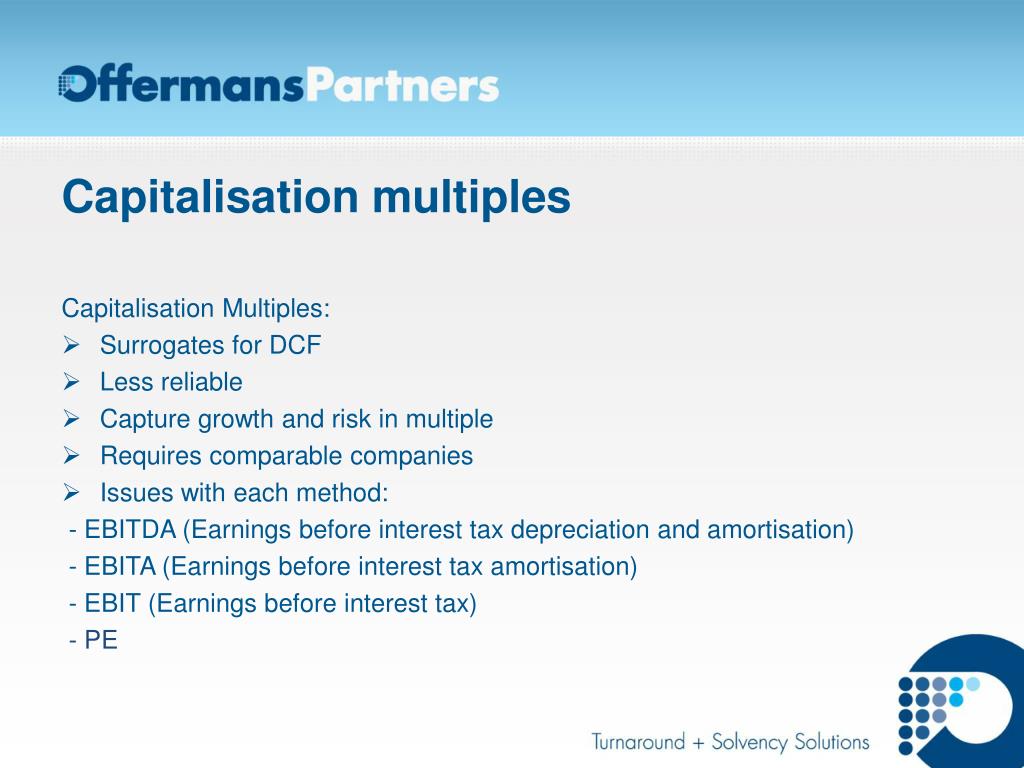 OffermansPartners

Capitalisation multiples

Capitalisation Multiples:
➢ Surrogates for DCF
➢ Less reliable
➢ Capture growth and risk in multiple
➢ Requires comparable companies
➢ Issues with each method:
- EBITDA (Earnings before interest tax depreciation and amortisation)
- EBITA (Earnings before interest tax amortisation)
- EBIT (Earnings before interest tax)
- PE

Turnaround + Solvency Solutions